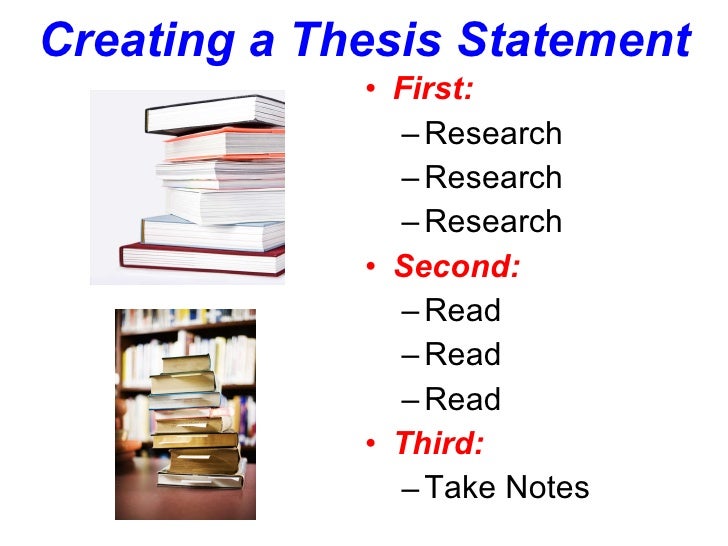 Creating a Thesis Statement

• First:
 – Research
 – Research
 – Research
• Second:
 – Read
 – Read
 – Read
• Third:
 – Take Notes